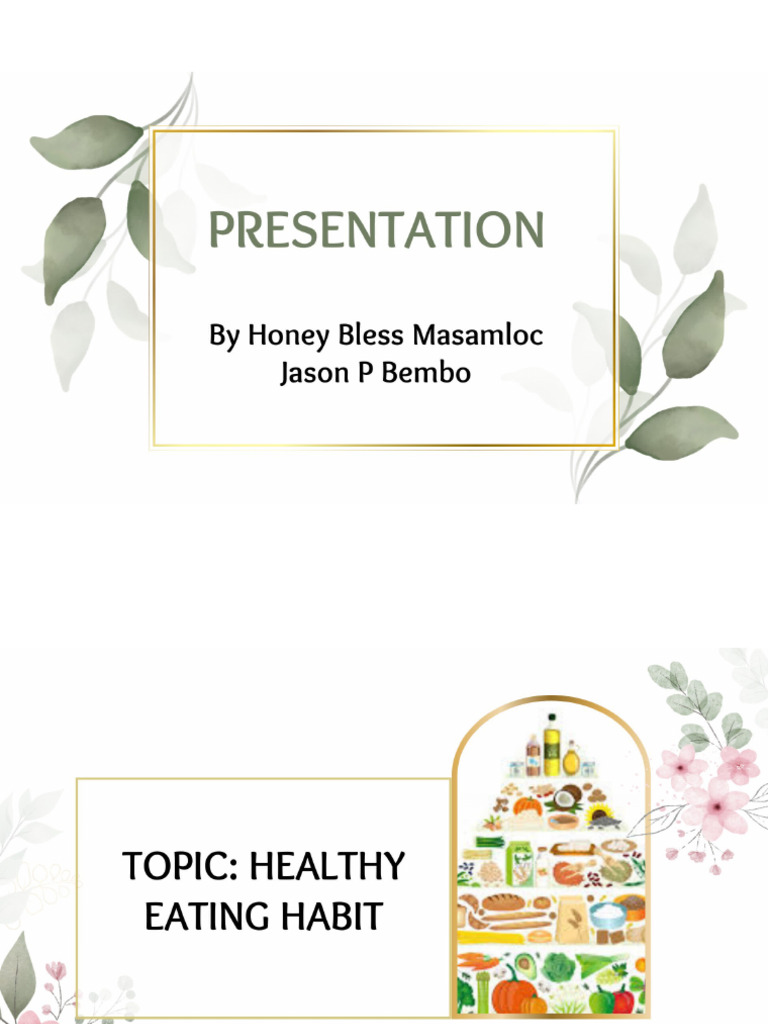 PRESENTATION

By Honey Bless Masamloc
Jason P Bembo

TOPIC: HEALTHY EATING HABIT